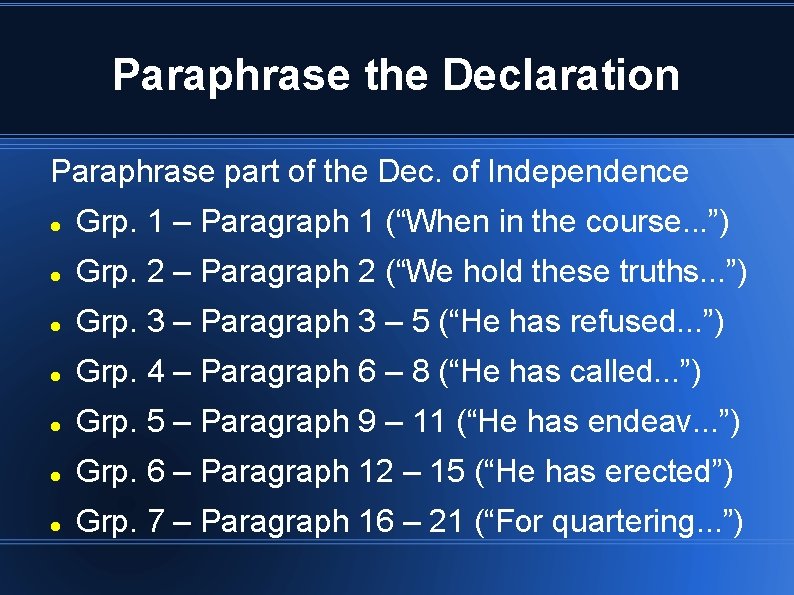 Paraphrase the Declaration

Paraphrase part of the Dec. of Independence

- Grp. 1 – Paragraph 1 (“When in the course...”)
- Grp. 2 – Paragraph 2 (“We hold these truths...”)
- Grp. 3 – Paragraph 3 – 5 (“He has refused...”)
- Grp. 4 – Paragraph 6 – 8 (“He has called...”)
- Grp. 5 – Paragraph 9 – 11 (“He has endeav...”)
- Grp. 6 – Paragraph 12 – 15 (“He has erected”)
- Grp. 7 – Paragraph 16 – 21 (“For quartering...”)